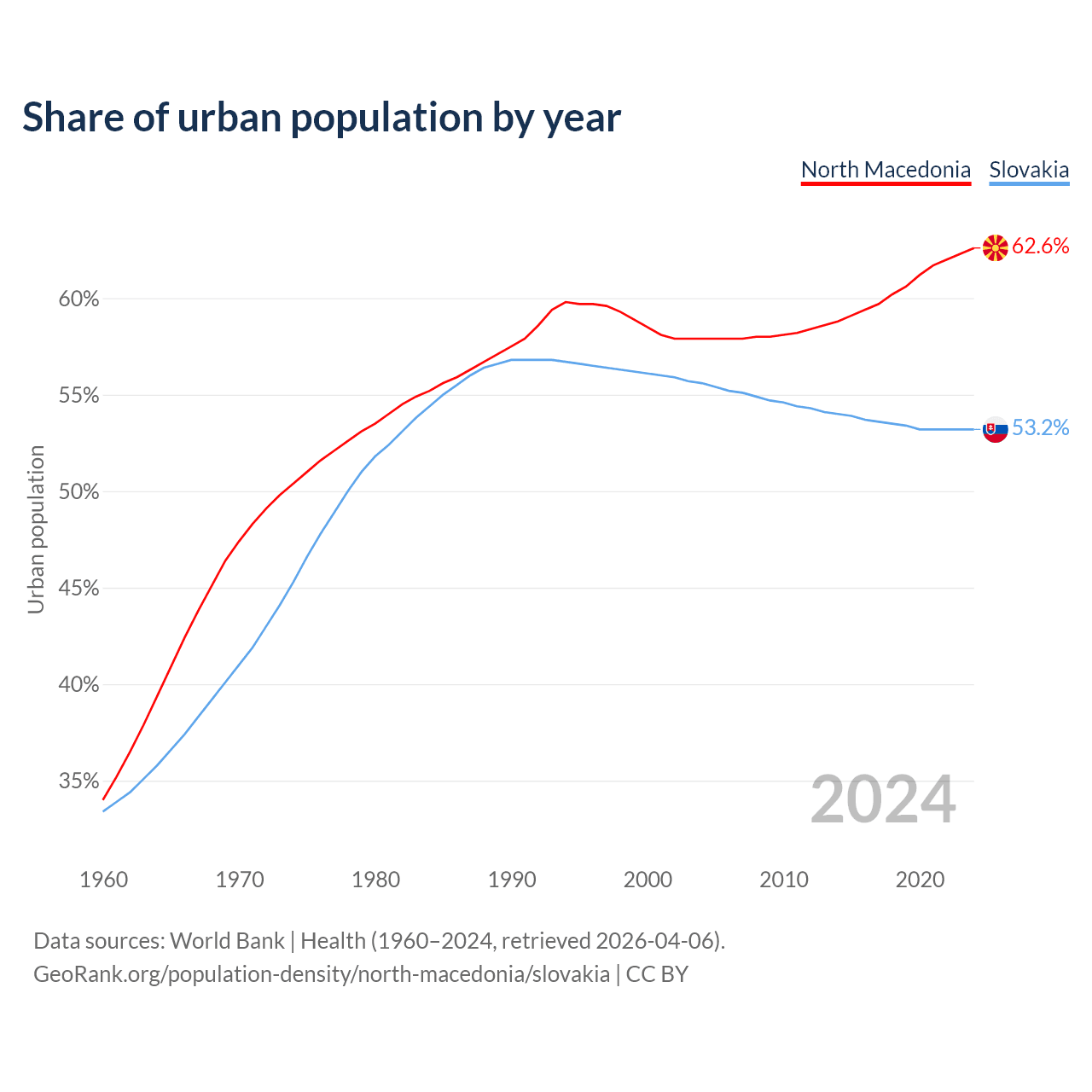 Share of urban population by year

North Macedonia Slovakia

62.6%
53.2%

Urban population

60%
55%
50%
45%
40%
35%

2024

1960 1970 1980 1990 2000 2010 2020

Data sources: World Bank | Health (1960–2024, retrieved 2026-04-06).
GeoRank.org/population-density/north-macedonia/slovakia | CC BY